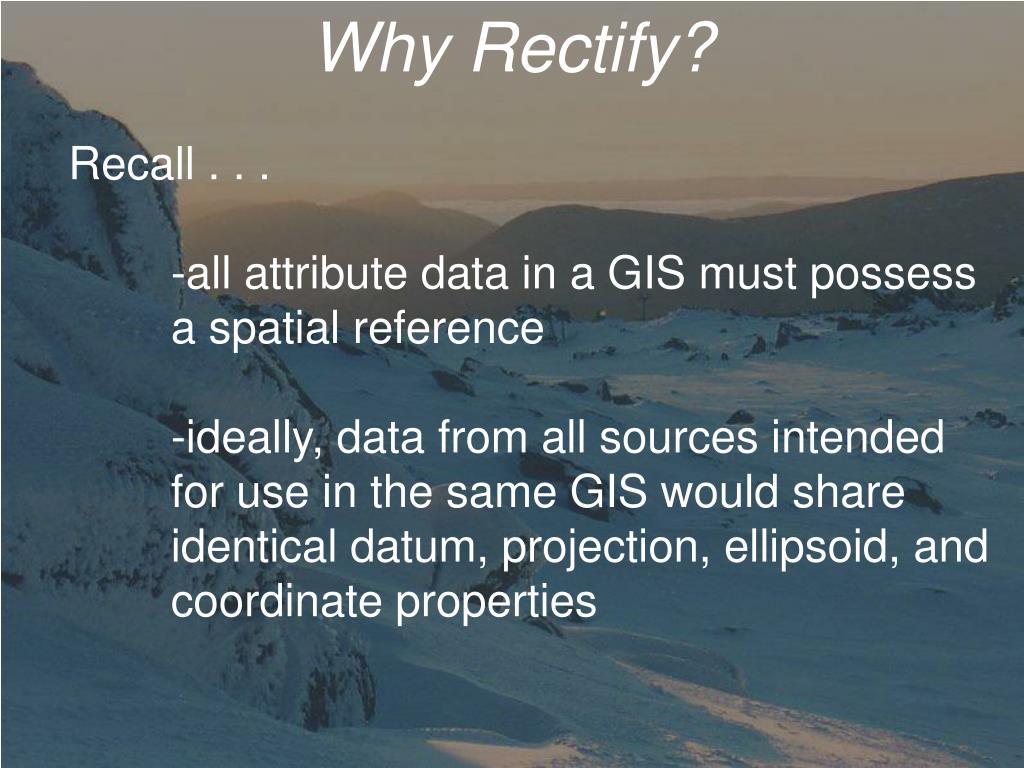 Why Rectify?

Recall . . .

-all attribute data in a GIS must possess a spatial reference

-ideally, data from all sources intended for use in the same GIS would share identical datum, projection, ellipsoid, and coordinate properties